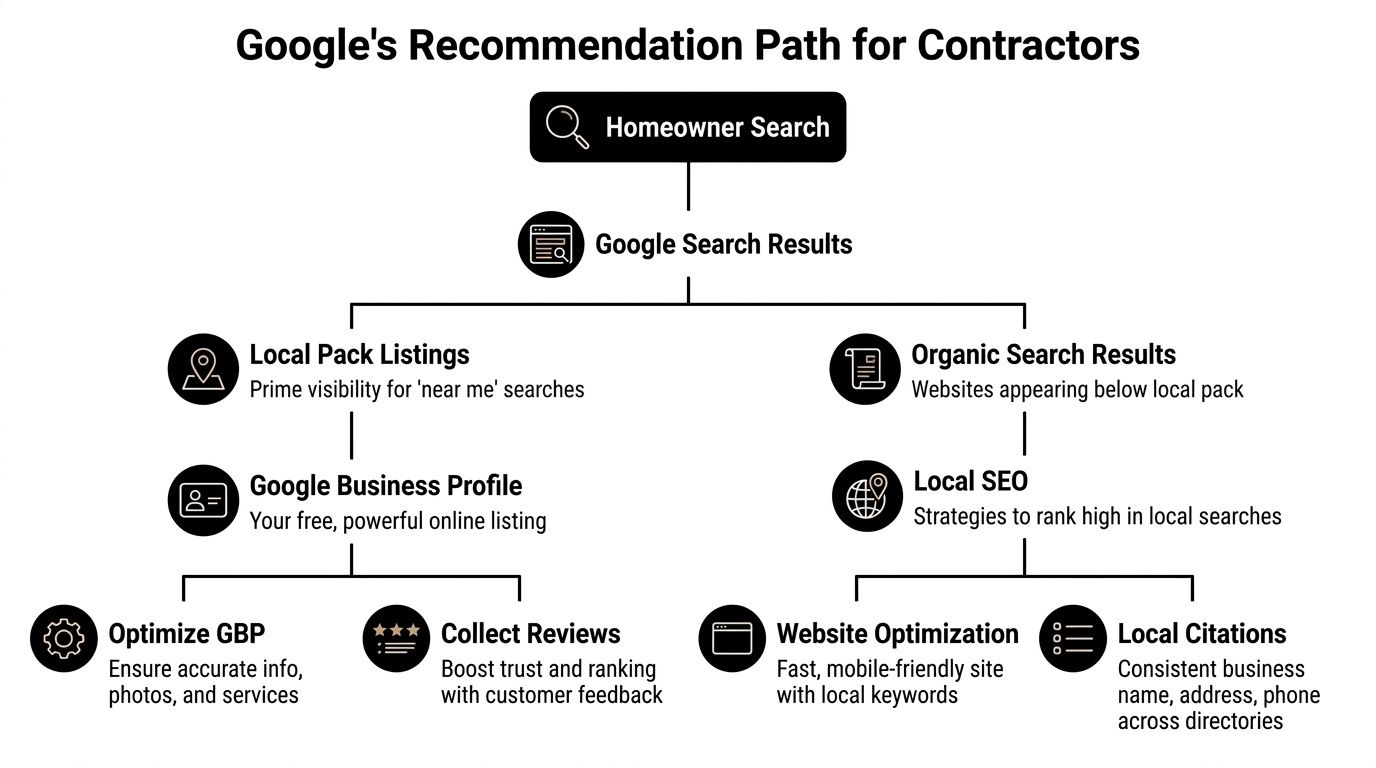 Google's Recommendation Path for Contractors

Homeowner Search

Google Search Results

Local Pack Listings
Prime visibility for 'near me' searches

Google Business Profile
Your free, powerful online listing

Optimize GBP
Ensure accurate info, photos, and services

Collect Reviews
Boost trust and ranking with customer feedback

Organic Search Results
Websites appearing below local pack

Local SEO
Strategies to rank high in local searches

Website Optimization
Fast, mobile-friendly site with local keywords

Local Citations
Consistent business name, address, phone across directories